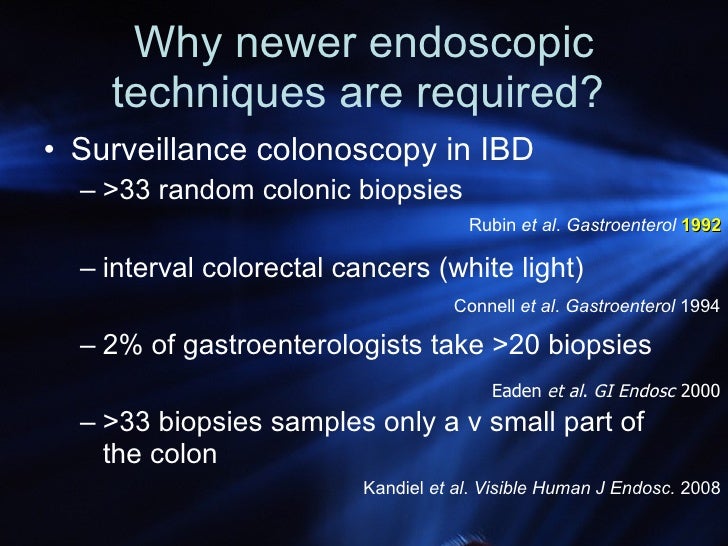 Why newer endoscopic techniques are required?

• Surveillance colonoscopy in IBD
– >33 random colonic biopsies

Rubin et al. Gastroenterol 1992

– interval colorectal cancers (white light)

Connell et al. Gastroenterol 1994

– 2% of gastroenterologists take >20 biopsies

Eaden et al. GI Endosc 2000

– >33 biopsies samples only a v small part of the colon

Kandiel et al. Visible Human J Endosc. 2008